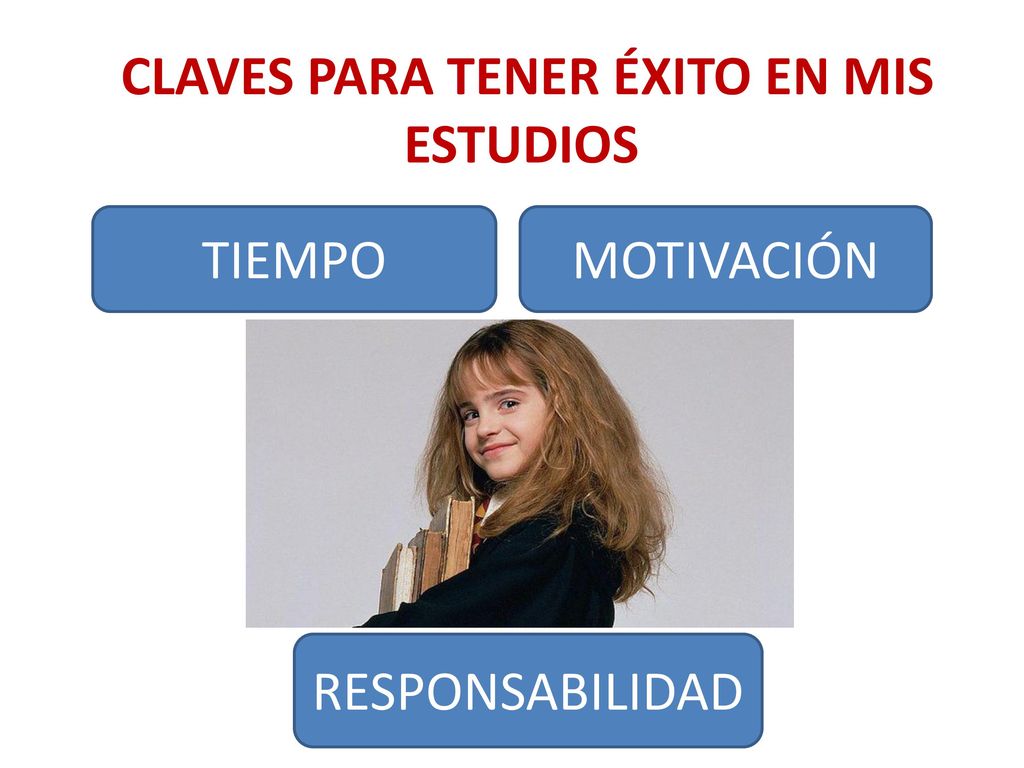 CLAVES PARA TENER ÉXITO EN MIS ESTUDIOS

TIEMPO

MOTIVACIÓN

RESPONSABILIDAD